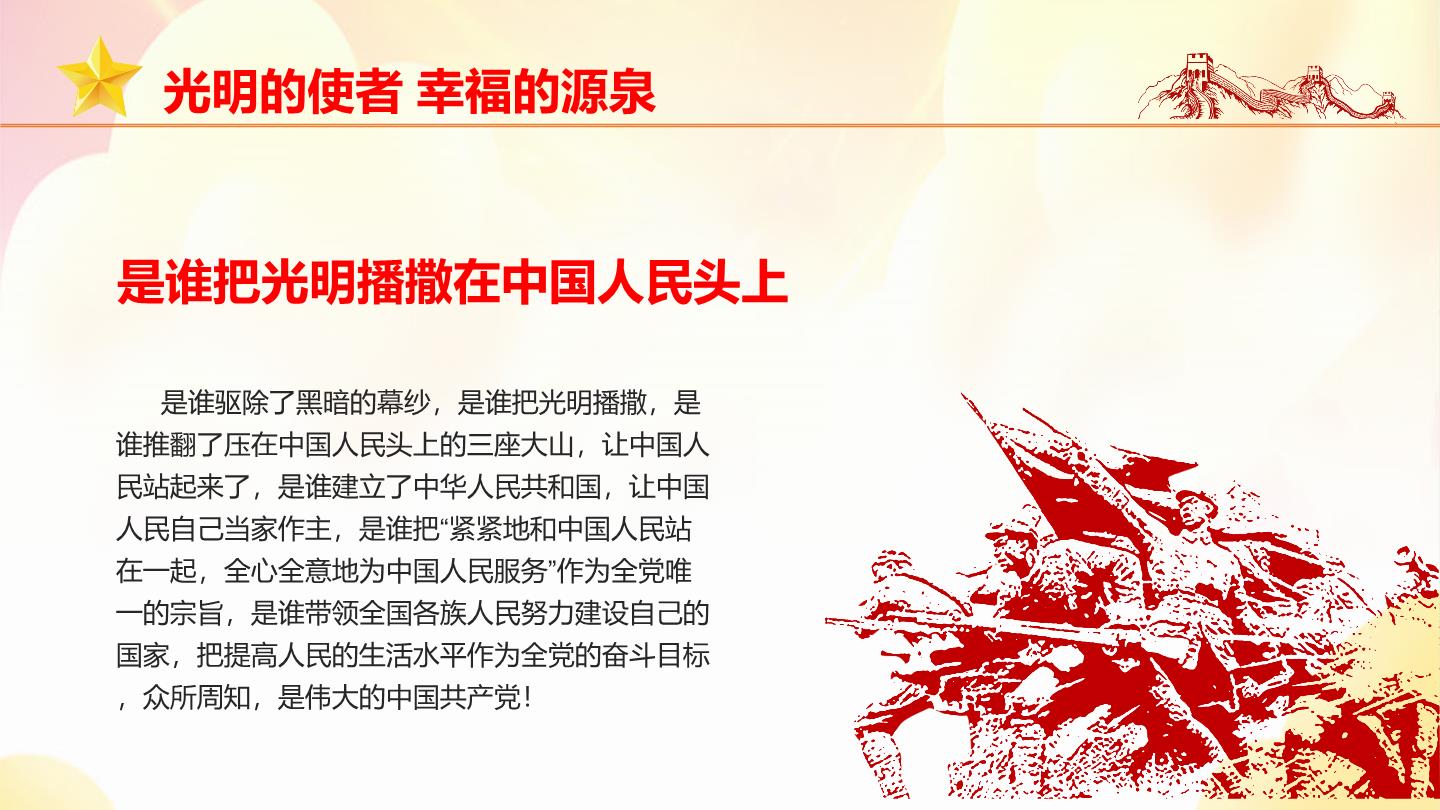 光明的使者 幸福的源泉

是谁把光明播撒在中国人民头上

是谁驱除了黑暗的幕纱，是谁把光明播撒，是谁推翻了压在中国人民头上的三座大山，让中国人民站起来了，是谁建立了中华人民共和国，让中国人民自己当家作主，是谁把“紧紧地和中国人民站在一起，全心全意地为中国人民服务”作为全党唯一的宗旨，是谁带领全国各族人民努力建设自己的国家，把提高人民的生活水平作为全党的奋斗目标，众所周知，是伟大的中国共产党！